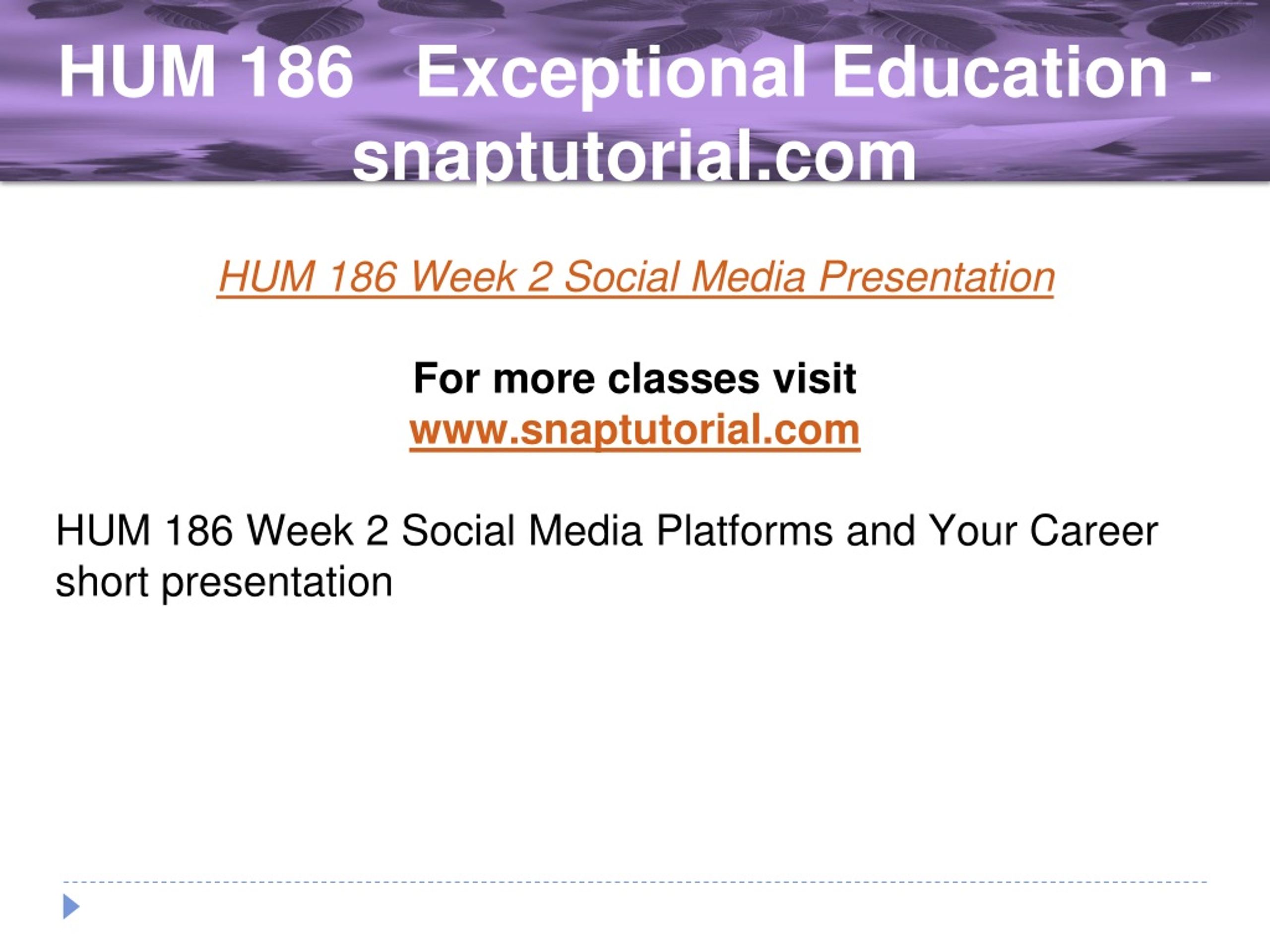 HUM 186 Exceptional Education - snaptutorial.com

HUM 186 Week 2 Social Media Presentation

For more classes visit
www.snaptutorial.com

HUM 186 Week 2 Social Media Platforms and Your Career short presentation